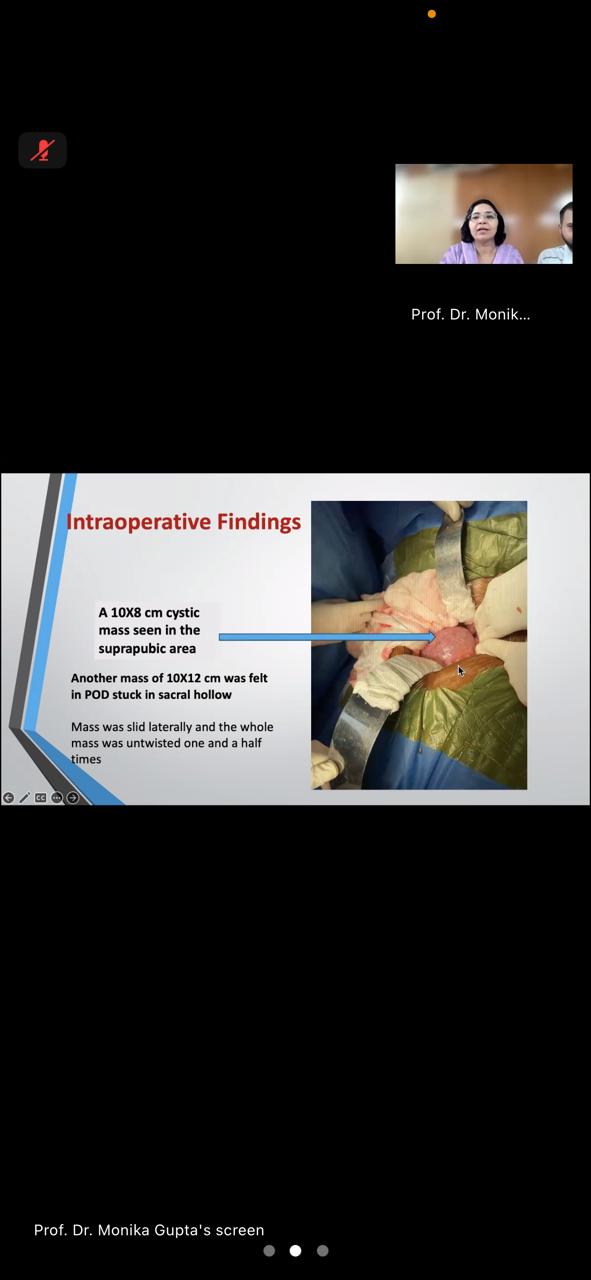 Prof. Dr. Monik...

Intraoperative Findings

A 10X8 cm cystic mass seen in the suprapubic area

Another mass of 10X12 cm was felt in POD stuck in sacral hollow

Mass was slid laterally and the whole mass was untwisted one and a half times

Prof. Dr. Monika Gupta's screen